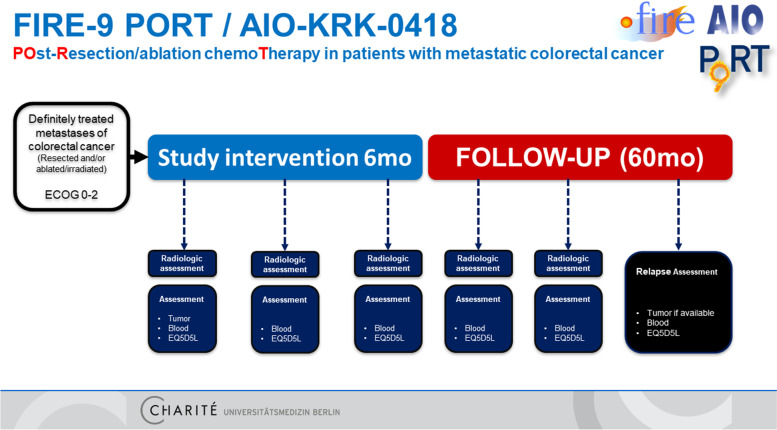 FIRE-9 PORT / AIO-KRK-0418

POst-Resection/ablation chemoTherapy in patients with metastatic colorectal cancer

fire AIO

PORT

Definitely treated metastases of colorectal cancer (Resected and/or ablated/irradiated)

ECOG 0-2

Study intervention 6mo

FOLLOW-UP (60mo)

Radiologic assessment

Assessment

- Tumor
- Blood
- EQ5D5L

Radiologic assessment

Assessment

- Blood
- EQ5D5L

Radiologic assessment

Assessment

- Blood
- EQ5D5L

Radiologic assessment

Assessment

- Blood
- EQ5D5L

Radiologic assessment

Assessment

- Blood
- EQ5D5L

Relapse Assessment

- Tumor if available
- Blood
- EQ5D5L

CHARITÉ UNIVERSITÄTSMEDIZIN BERLIN